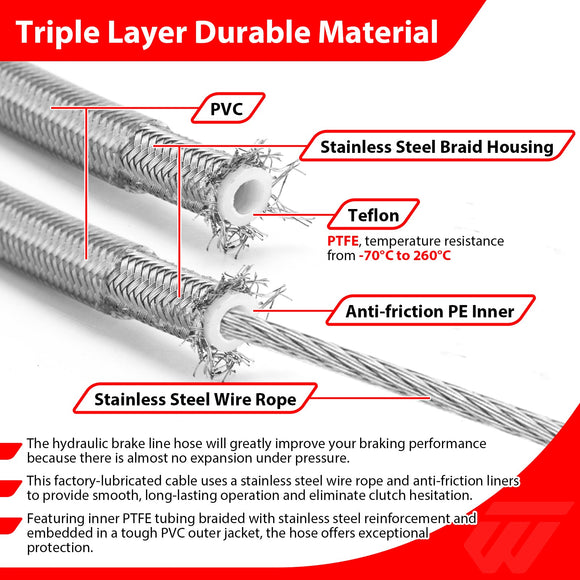 Triple Layer Durable Material

PVC

Stainless Steel Braid Housing

Teflon

PTFE, temperature resistance from -70°C to 260°C

Anti-friction PE Inner

Stainless Steel Wire Rope

The hydraulic brake line hose will greatly improve your braking performance because there is almost no expansion under pressure.

This factory-lubricated cable uses a stainless steel wire rope and anti-friction liners to provide smooth, long-lasting operation and eliminate clutch hesitation.

Featuring inner PTFE tubing braided with stainless steel reinforcement and embedded in a tough PVC outer jacket, the hose offers exceptional protection.